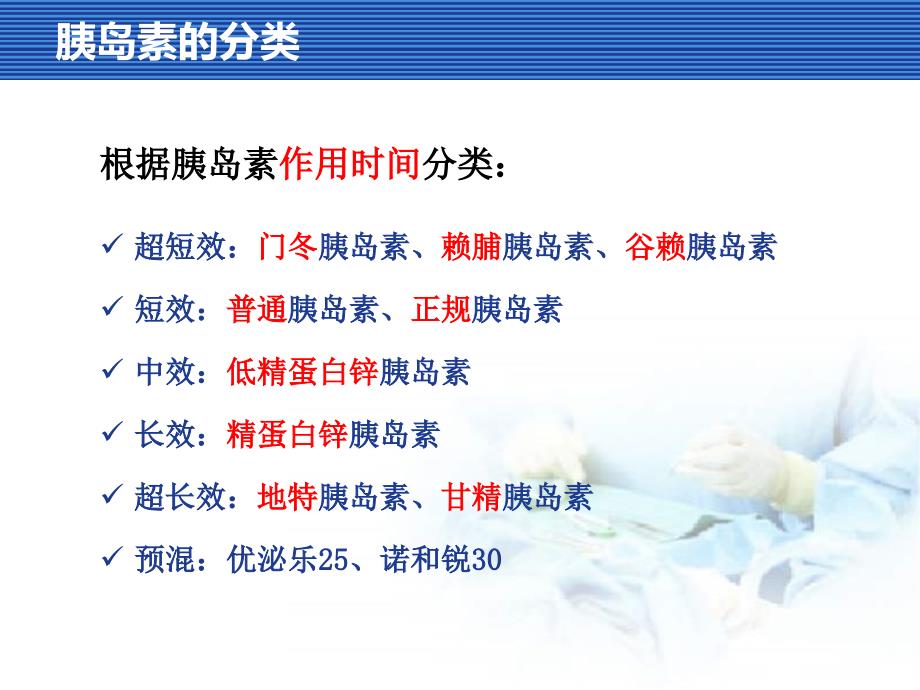 胰岛素的分类

根据胰岛素作用时间分类：

✓ 超短效：门冬胰岛素、赖脯胰岛素、谷赖胰岛素

✓ 短效：普通胰岛素、正规胰岛素

✓ 中效：低精蛋白锌胰岛素

✓ 长效：精蛋白锌胰岛素

✓ 超长效：地特胰岛素、甘精胰岛素

✓ 预混：优泌乐25、诺和锐30